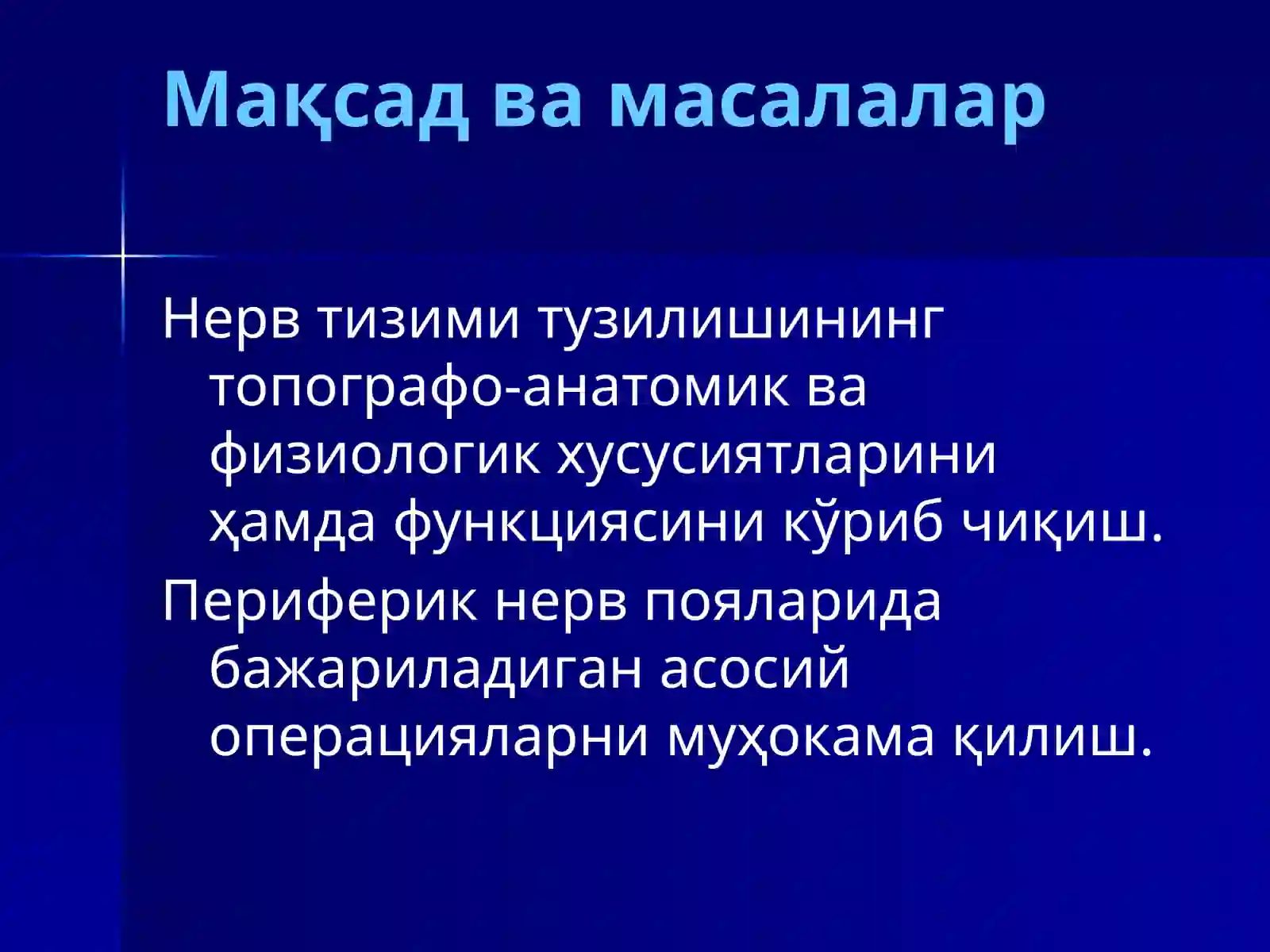 Мақсад ва масалалар

Нерв тизими тузилишининг топографо-анатомик ва физиологик хусусиятларини ҳамда функциясини кўриб чиқиш.

Периферик нерв пояларида бажариладиган асосий операцияларни муҳокама қилиш.